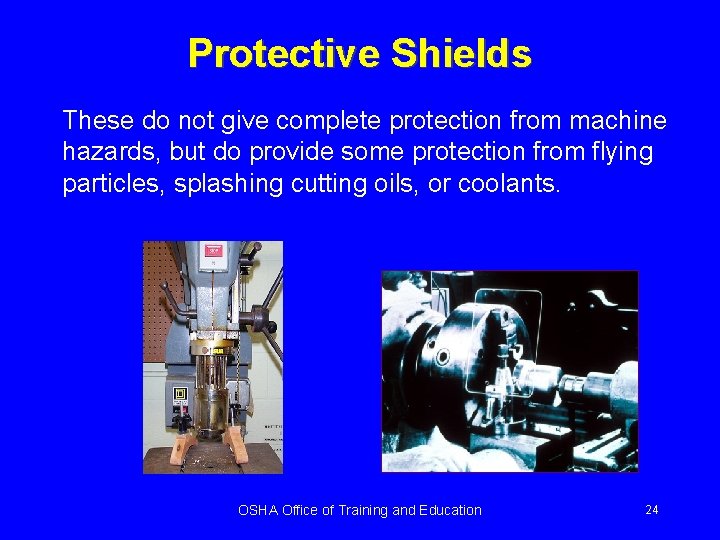 Protective Shields

These do not give complete protection from machine hazards, but do provide some protection from flying particles, splashing cutting oils, or coolants.

OSHA Office of Training and Education

24